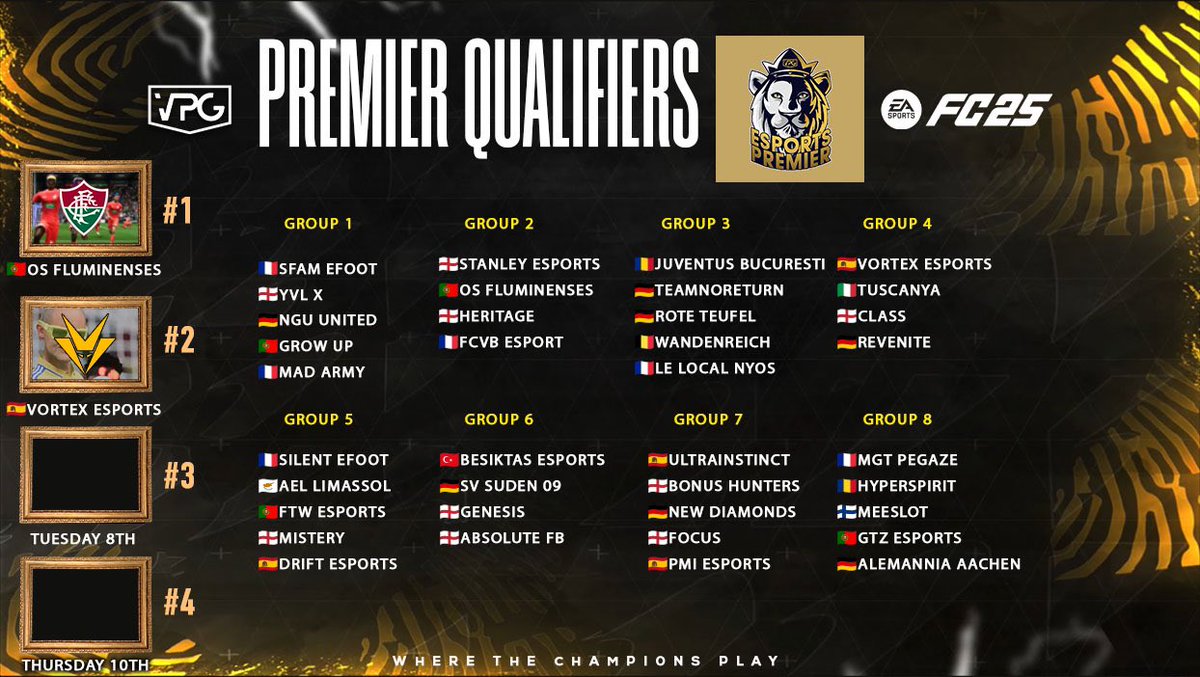 VPG

PREMIER QUALIFIERS

ESPORTS PREMIER

EA SPORTS FC25

#1
OS FLUMINENSES

#2
VORTEX ESPORTS

#3
TUESDAY 8TH

#4
THURSDAY 10TH

GROUP 1
SFAM EFOOT
YVL X
NGU UNITED
GROW UP
MAD ARMY

GROUP 2
STANLEY ESPORTS
OS FLUMINENSES
HERITAGE
FCVB ESPORT

GROUP 3
JUVENTUS BUCURESTI
TEAMNORETURN
ROTE TEUFEL
WANDENREICH
LE LOCAL NYOS

GROUP 4
VORTEX ESPORTS
TUSCANYA
CLASS
REVENITE

GROUP 5
SILENT EFOOT
AEL LIMASSOL
FTW ESPORTS
MISTERY
DRIFT ESPORTS

GROUP 6
BESIKTAS ESPORTS
SV SUDEN 09
GENESIS
ABSOLUTE FB

GROUP 7
ULTRAINSTINCT
BONUS HUNTERS
NEW DIAMONDS
FOCUS
PMI ESPORTS

GROUP 8
MGT PEGAZE
HYPERSPIRIT
MEESLOT
GTZ ESPORTS
ALEMANNIA AACHEN

WHERE THE CHAMPIONS PLAY